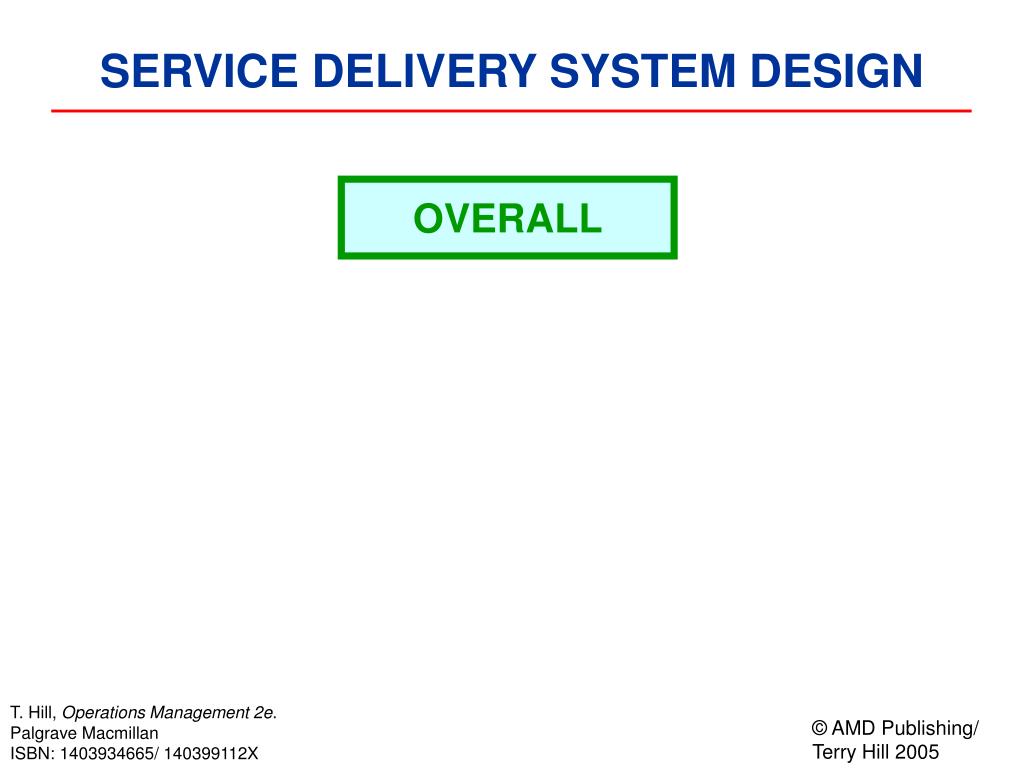 SERVICE DELIVERY SYSTEM DESIGN

OVERALL

T. Hill, Operations Management 2e.
Palgrave Macmillan
ISBN: 1403934665/ 140399112X

© AMD Publishing/
Terry Hill 2005